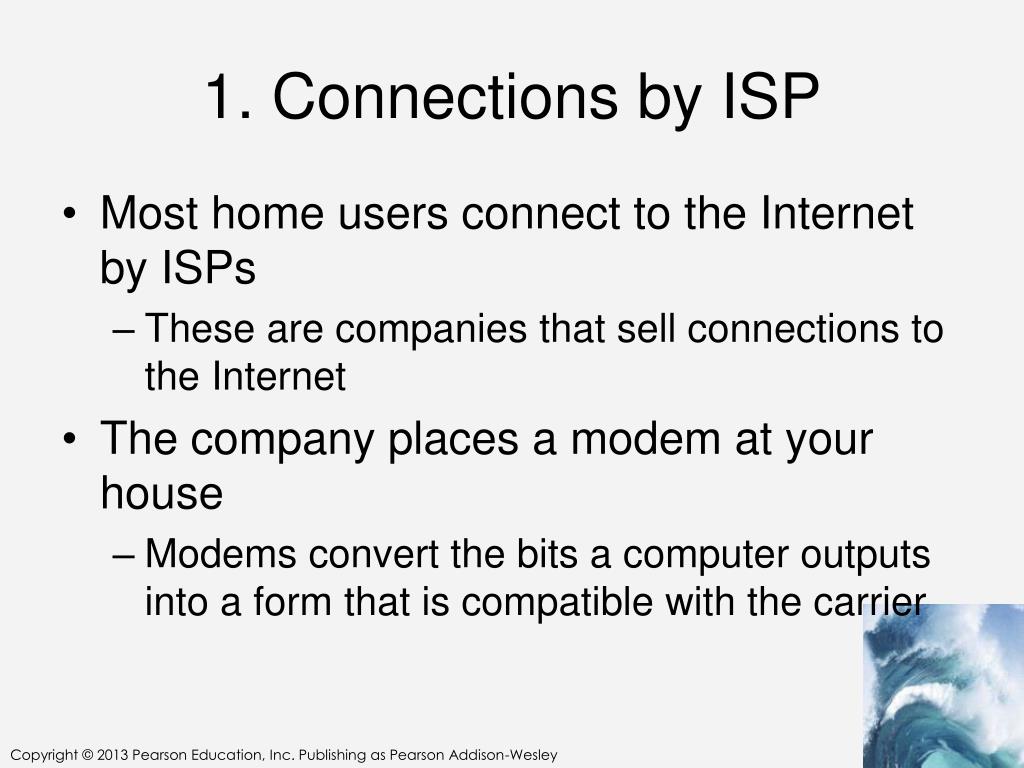 1. Connections by ISP

• Most home users connect to the Internet by ISPs

– These are companies that sell connections to the Internet

• The company places a modem at your house

– Modems convert the bits a computer outputs into a form that is compatible with the carrier

Copyright © 2013 Pearson Education, Inc. Publishing as Pearson Addison-Wesley